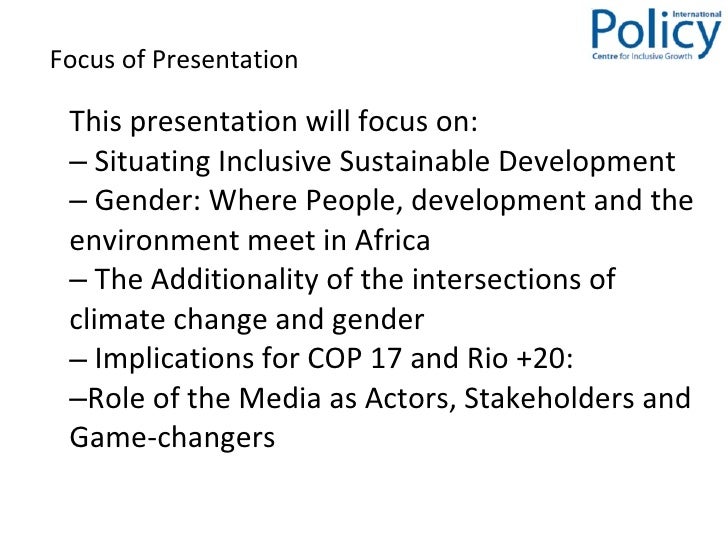 International Policy Centre for Inclusive Growth

Focus of Presentation

This presentation will focus on:
– Situating Inclusive Sustainable Development
– Gender: Where People, development and the environment meet in Africa
– The Additionality of the intersections of climate change and gender
– Implications for COP 17 and Rio +20:
–Role of the Media as Actors, Stakeholders and Game-changers